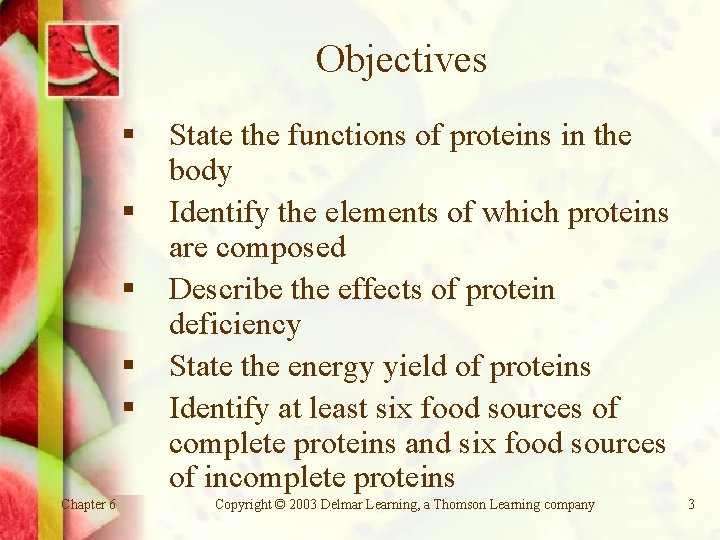 Objectives

▪ State the functions of proteins in the body

▪ Identify the elements of which proteins are composed

▪ Describe the effects of protein deficiency

▪ State the energy yield of proteins

▪ Identify at least six food sources of complete proteins and six food sources of incomplete proteins

Chapter 6 Copyright © 2003 Delmar Learning, a Thomson Learning company 3